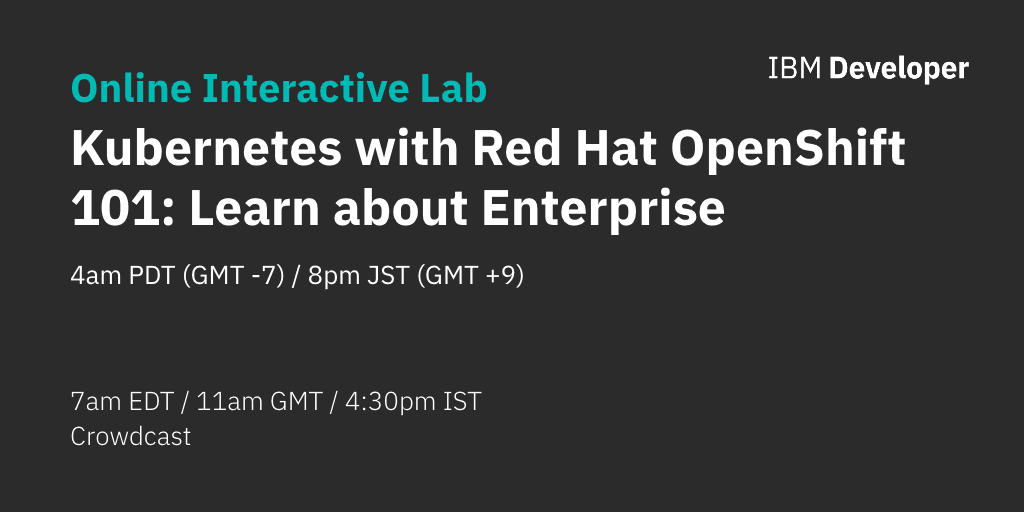 IBM Developer

Online Interactive Lab

Kubernetes with Red Hat OpenShift 101: Learn about Enterprise

4am PDT (GMT -7) / 8pm JST (GMT +9)

7am EDT / 11am GMT / 4:30pm IST
Crowdcast